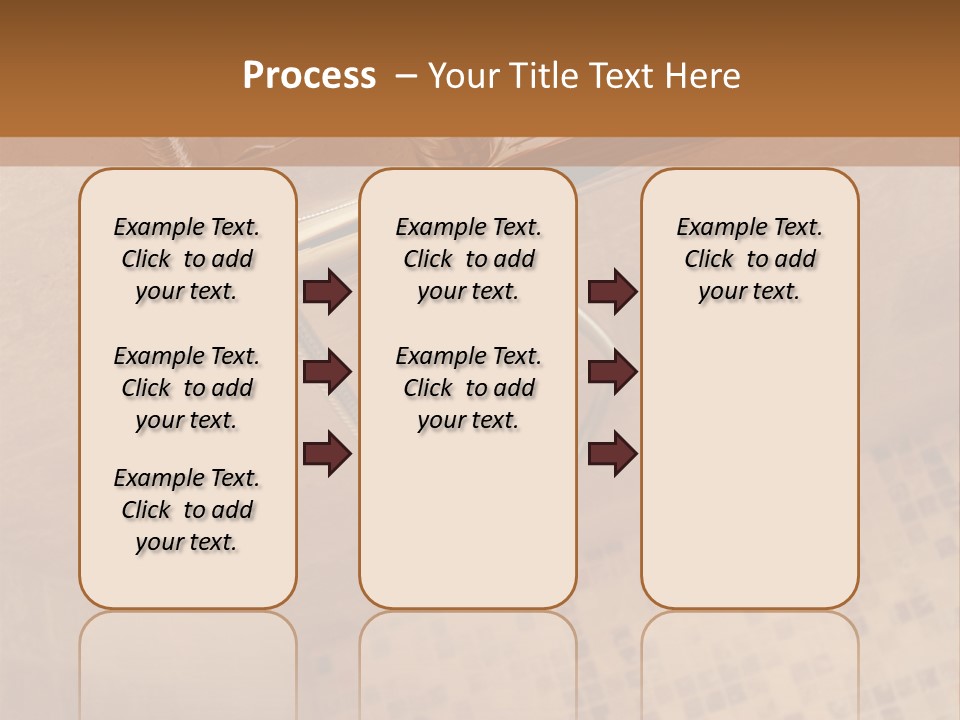 Process – Your Title Text Here

Example Text. Click to add your text.

Example Text. Click to add your text.

Example Text. Click to add your text.

Example Text. Click to add your text.

Example Text. Click to add your text.

Example Text. Click to add your text.